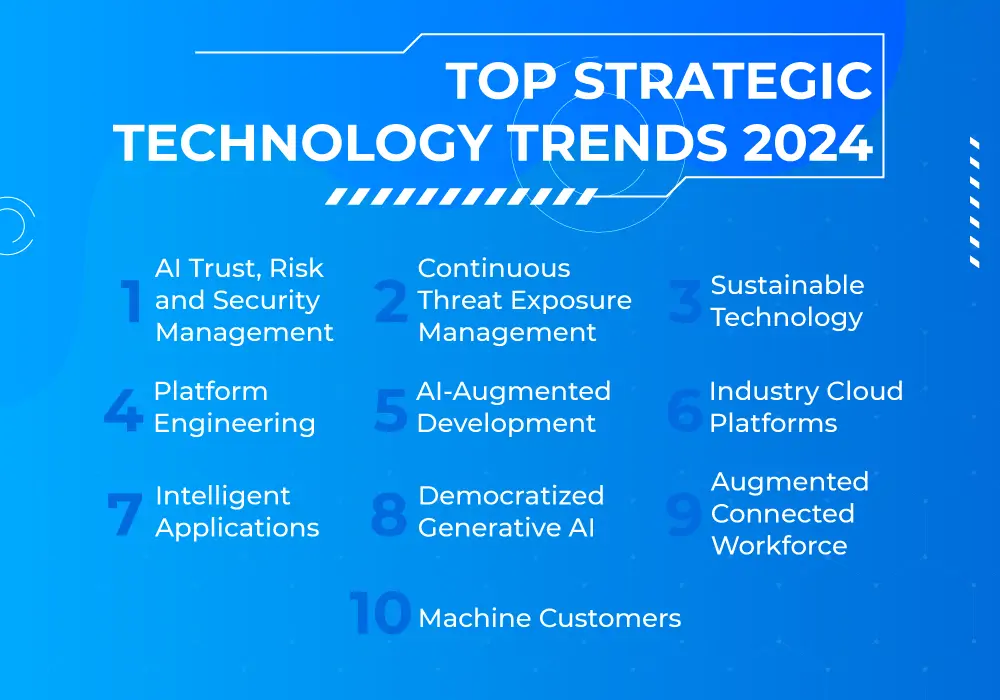 TOP STRATEGIC TECHNOLOGY TRENDS 2024

1 AI Trust, Risk and Security Management

2 Continuous Threat Exposure Management

3 Sustainable Technology

4 Platform Engineering

5 AI-Augmented Development

6 Industry Cloud Platforms

7 Intelligent Applications

8 Democratized Generative AI

9 Augmented Connected Workforce

10 Machine Customers